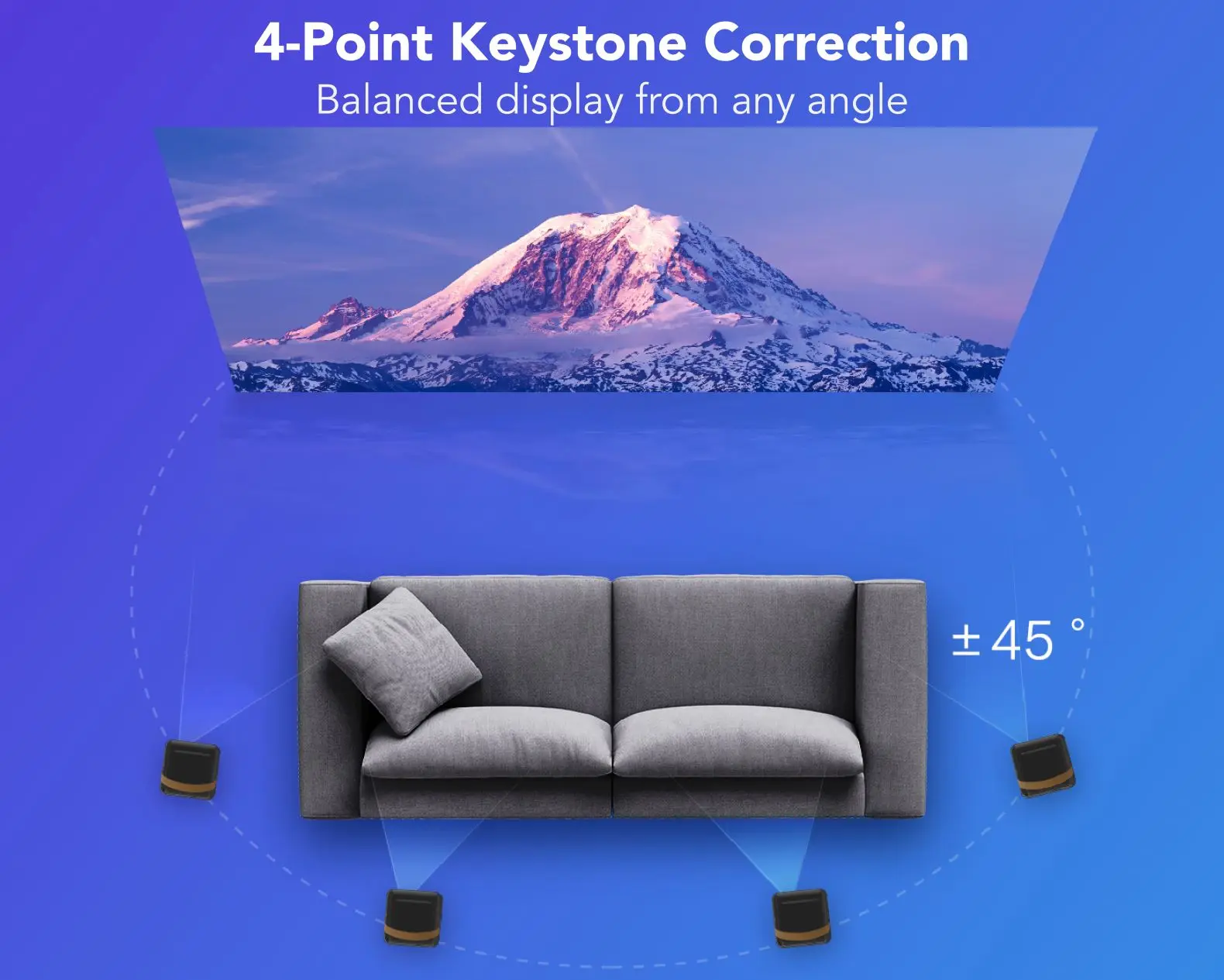 4-Point Keystone Correction
Balanced display from any angle

±45 °